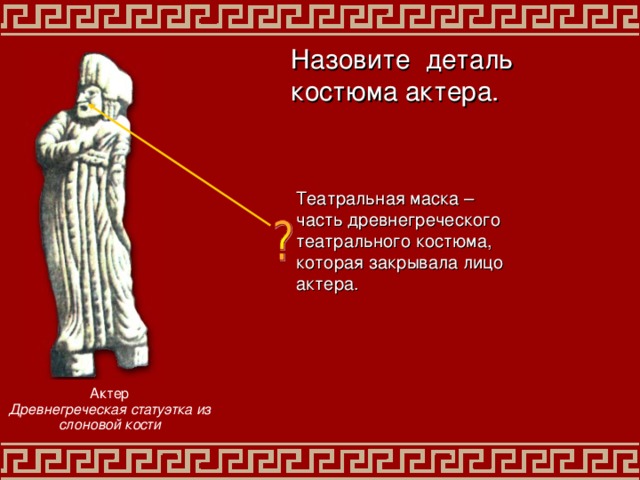 Назовите деталь костюма актера.

?

Театральная маска – часть древнегреческого театрального костюма, которая закрывала лицо актера.

Актер
Древнегреческая статуэтка из слоновой кости